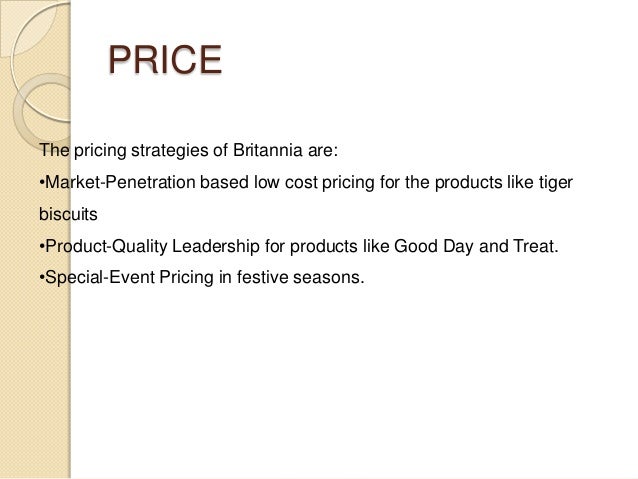 PRICE

The pricing strategies of Britannia are:

•Market-Penetration based low cost pricing for the products like tiger biscuits

•Product-Quality Leadership for products like Good Day and Treat.

•Special-Event Pricing in festive seasons.